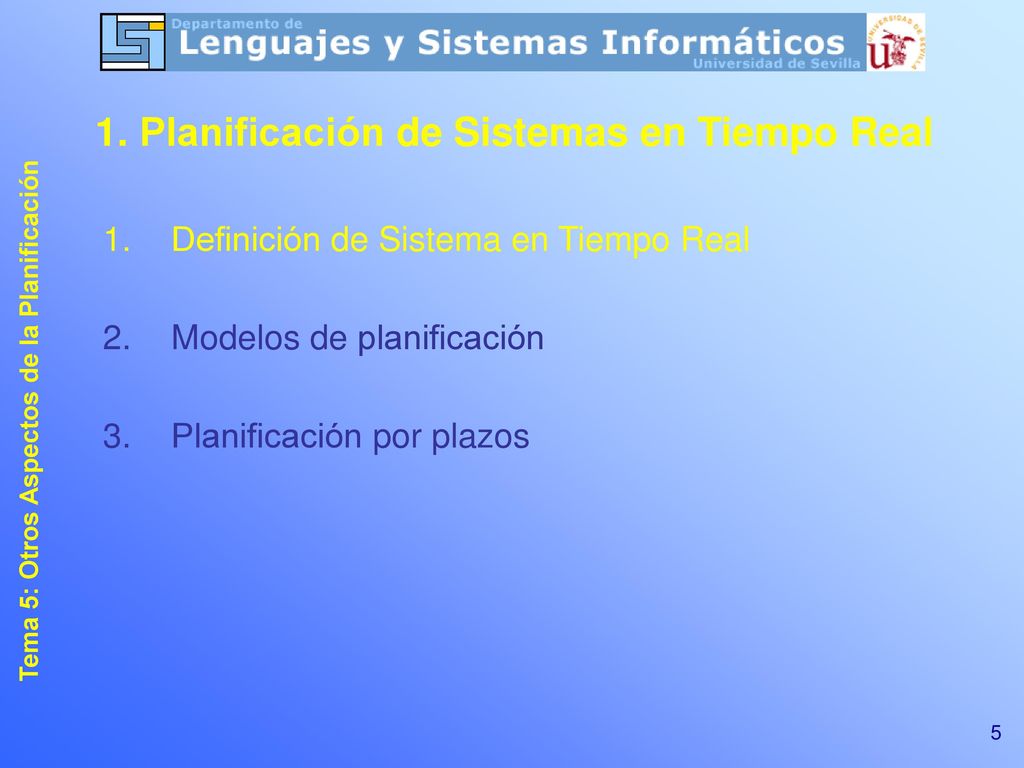 Departamento de
Lenguajes y Sistemas Informáticos
Universidad de Sevilla

UNIVERSIDAD DE SEVILLA

1. Planificación de Sistemas en Tiempo Real

1. Definición de Sistema en Tiempo Real

2. Modelos de planificación

3. Planificación por plazos

Tema 5: Otros Aspectos de la Planificación

5